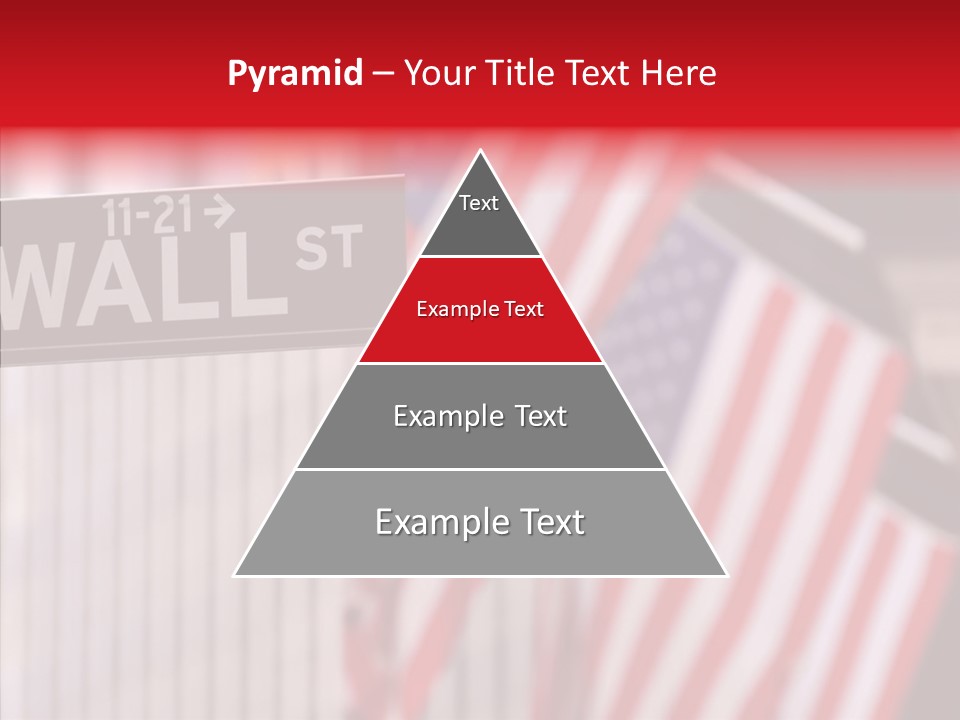 Pyramid – Your Title Text Here

11-21 →
WALL ST

Text

Example Text

Example Text

Example Text